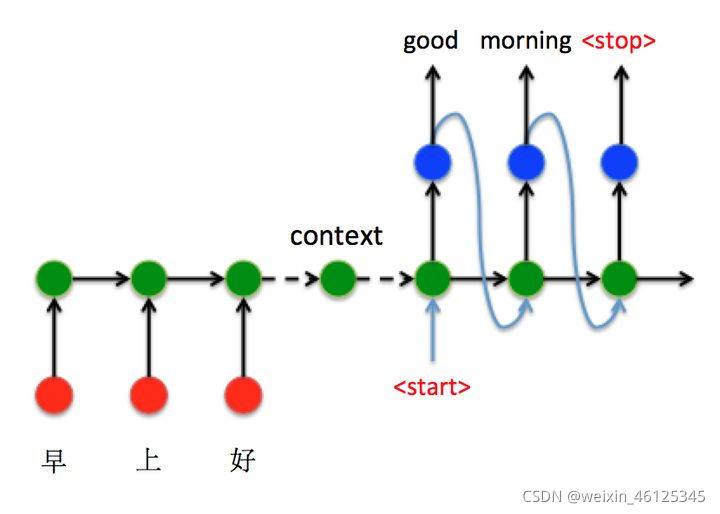 good morning <stop>

context

<start>

早 上 好

CSDN @weixin_46125345